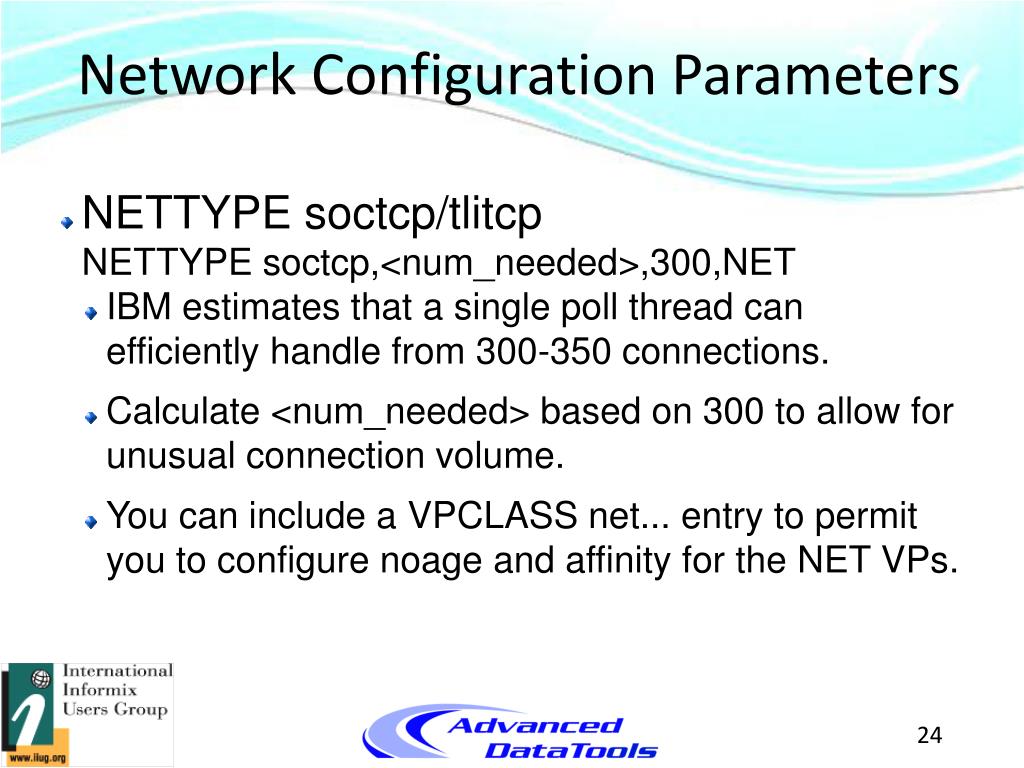 Network Configuration Parameters

NETTYPE soctcp/tlitcp
NETTYPE soctcp,<num_needed>,300,NET

IBM estimates that a single poll thread can efficiently handle from 300-350 connections.

Calculate <num_needed> based on 300 to allow for unusual connection volume.

You can include a VPCLASS net... entry to permit you to configure noage and affinity for the NET VPs.

International Informix Users Group
www.iiug.org

Advanced DataTools

24